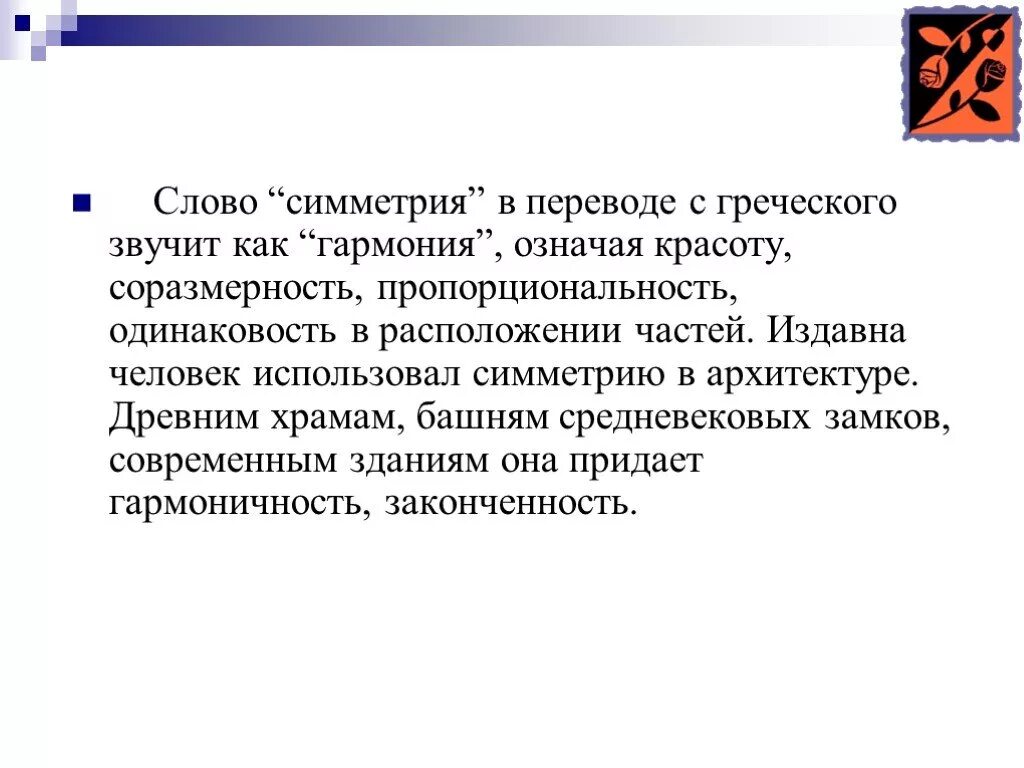 Слово “симметрия” в переводе с греческого звучит как “гармония”, означая красоту, соразмерность, пропорциональность, одинаковость в расположении частей. Издавна человек использовал симметрию в архитектуре. Древним храмам, башням средневековых замков, современным зданиям она придает гармоничность, законченность.